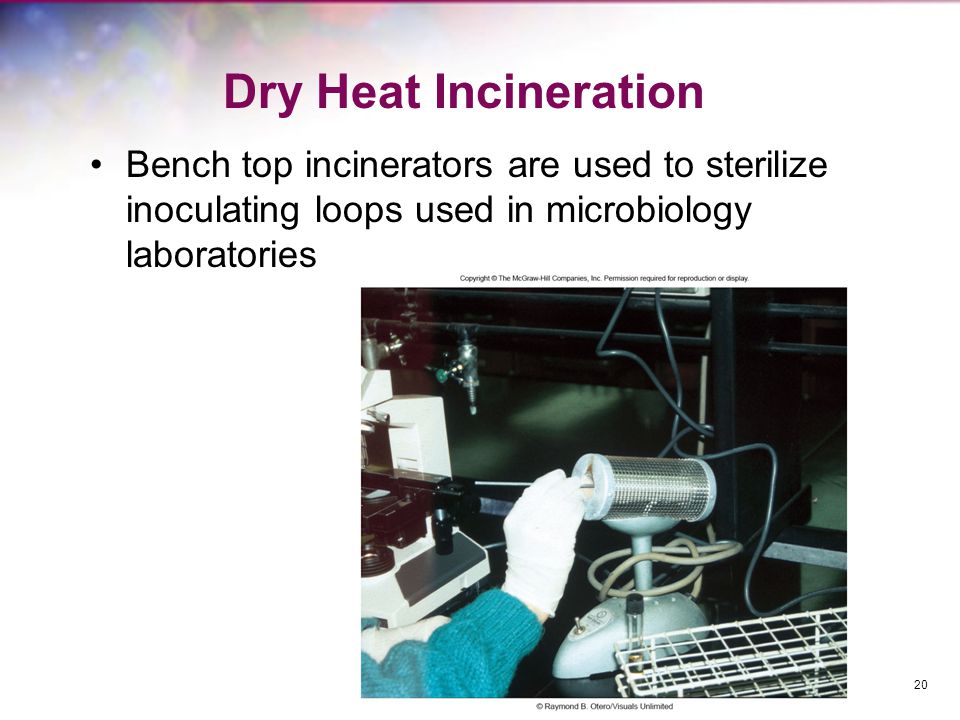 Dry Heat Incineration

• Bench top incinerators are used to sterilize inoculating loops used in microbiology laboratories

Copyright © The McGraw-Hill Companies, Inc. Permission required for reproduction or display.

© Raymond B. Otero/Visuals Unlimited

20